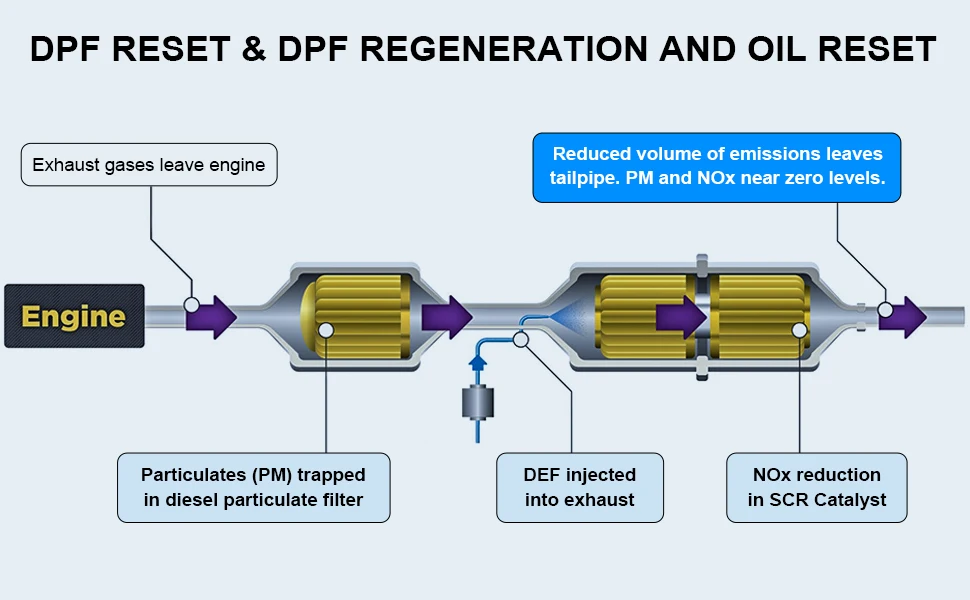 DPF RESET & DPF REGENERATION AND OIL RESET

Exhaust gases leave engine

Reduced volume of emissions leaves tailpipe. PM and NOx near zero levels.

Engine

Particulates (PM) trapped in diesel particulate filter

DEF injected into exhaust

NOx reduction in SCR Catalyst